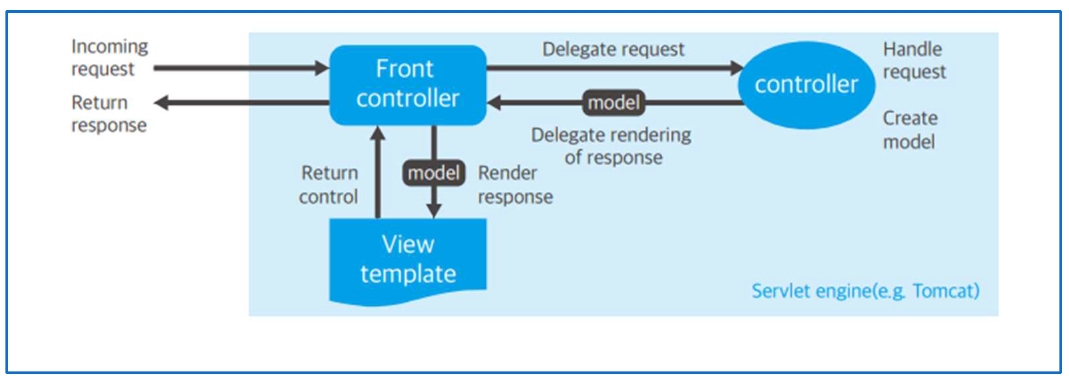 Incoming request

Return response

Front controller

Delegate request

controller

Handle request

Create model

model

Delegate rendering of response

Return control

model

Render response

View template

Servlet engine(e.g. Tomcat)